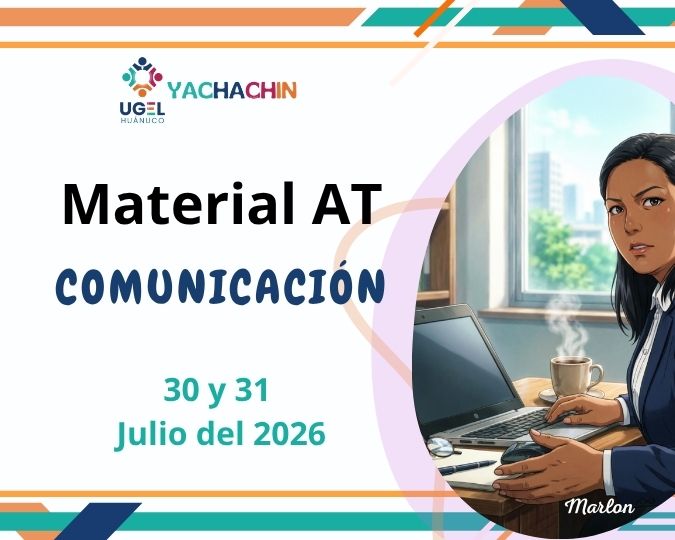 UGEL HUÁNUCO
YACHACHIN

Material AT
COMUNICACIÓN

30 y 31
Julio del 2026

Marlon